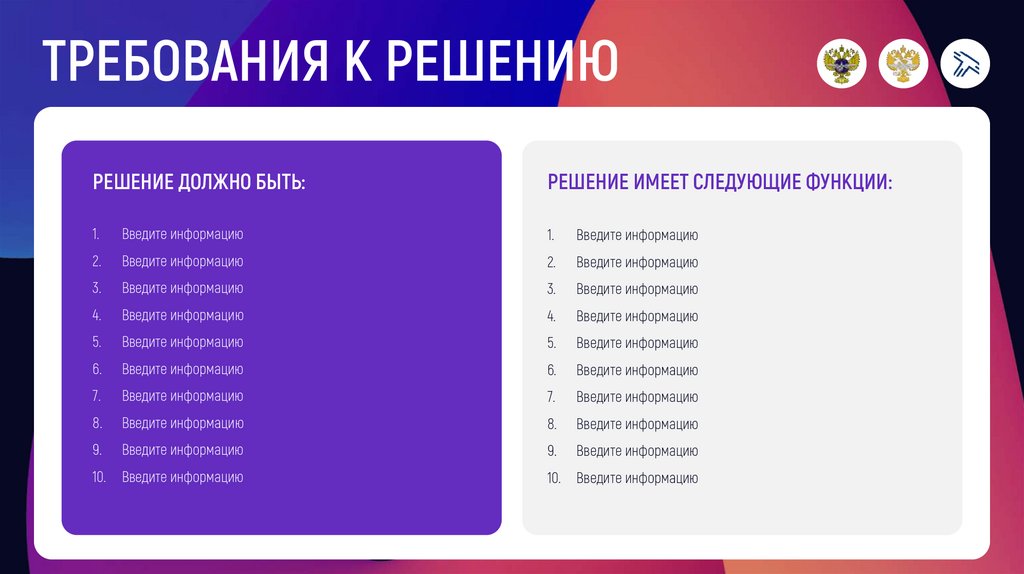 ТРЕБОВАНИЯ К РЕШЕНИЮ

РЕШЕНИЕ ДОЛЖНО БЫТЬ:

1. Введите информацию
2. Введите информацию
3. Введите информацию
4. Введите информацию
5. Введите информацию
6. Введите информацию
7. Введите информацию
8. Введите информацию
9. Введите информацию
10. Введите информацию

РЕШЕНИЕ ИМЕЕТ СЛЕДУЮЩИЕ ФУНКЦИИ:

1. Введите информацию
2. Введите информацию
3. Введите информацию
4. Введите информацию
5. Введите информацию
6. Введите информацию
7. Введите информацию
8. Введите информацию
9. Введите информацию
10. Введите информацию